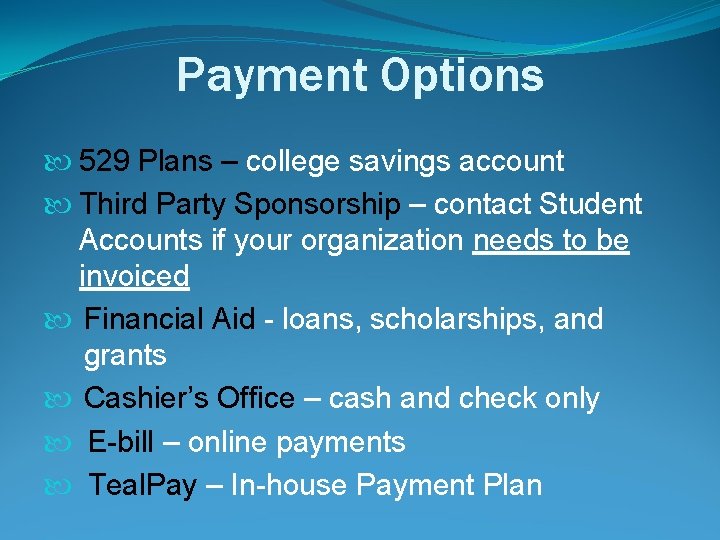 Payment Options

529 Plans – college savings account

Third Party Sponsorship – contact Student Accounts if your organization needs to be invoiced

Financial Aid - loans, scholarships, and grants

Cashier's Office – cash and check only

E-bill – online payments

TealPay – In-house Payment Plan